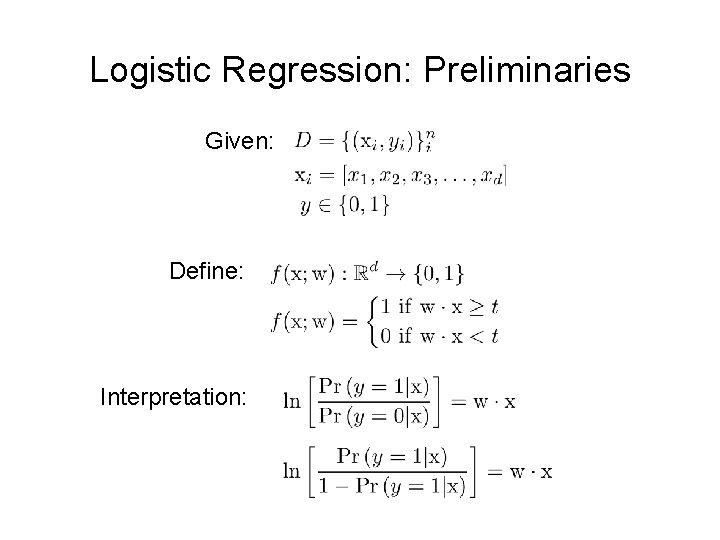 Logistic Regression: Preliminaries

Given: $D = \{(\mathrm{x}_i, y_i)\}_i^n$
$\mathrm{x}_i = [x_1, x_2, x_3, \ldots, x_d]$
$y \in \{0, 1\}$

Define: $f(\mathrm{x}; \mathrm{w}) : \mathbb{R}^d \to \{0, 1\}$
$f(\mathrm{x}; \mathrm{w}) = \begin{cases} 1 \text{ if } \mathrm{w} \cdot \mathrm{x} \geq t \\ 0 \text{ if } \mathrm{w} \cdot \mathrm{x} < t \end{cases}$

Interpretation: $\ln \left[ \frac{\Pr(y = 1|\mathrm{x})}{\Pr(y = 0|\mathrm{x})} \right] = \mathrm{w} \cdot \mathrm{x}$

$\ln \left[ \frac{\Pr(y = 1|\mathrm{x})}{1 - \Pr(y = 1|\mathrm{x})} \right] = \mathrm{w} \cdot \mathrm{x}$